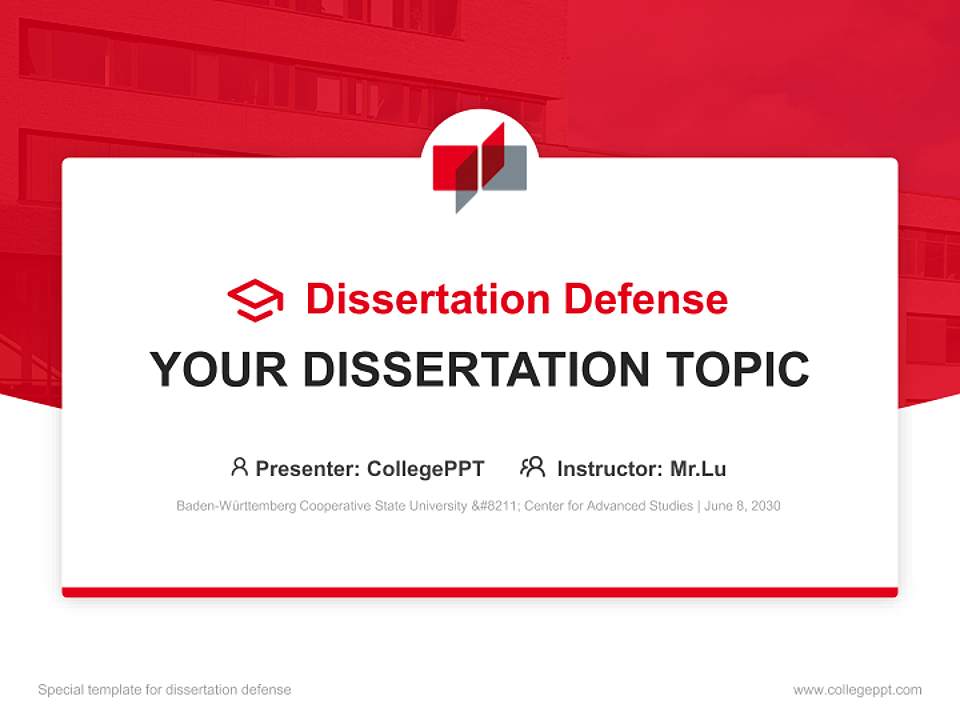 Dissertation Defense

YOUR DISSERTATION TOPIC

Presenter: CollegePPT Instructor: Mr.Lu

Baden-Württemberg Cooperative State University &#8211; Center for Advanced Studies | June 8, 2030

Special template for dissertation defense

www.collegeppt.com